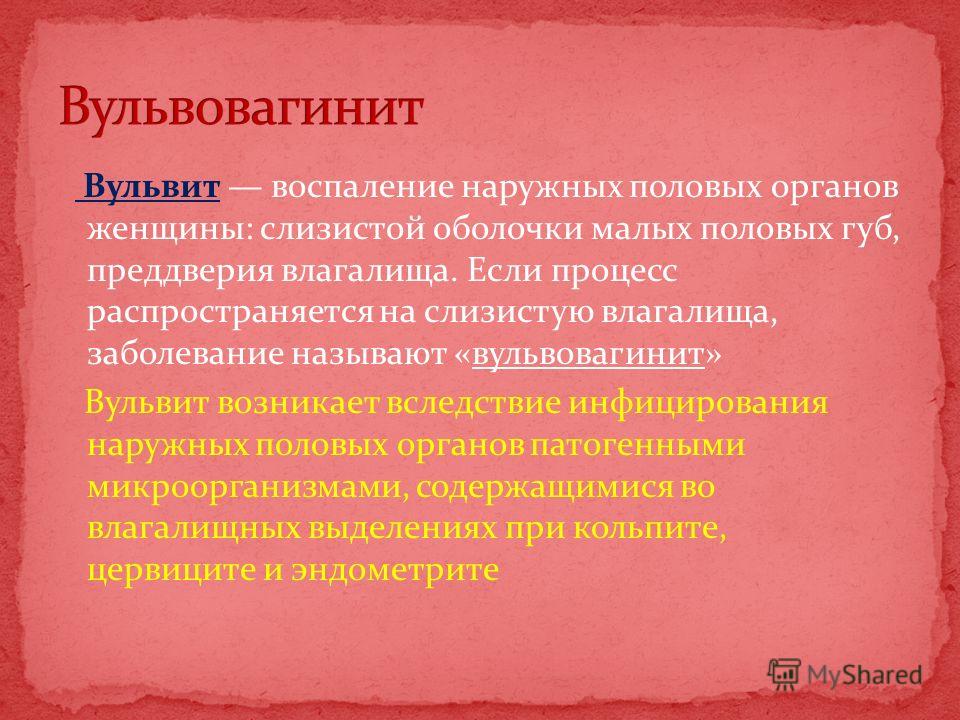 Вульвовагинит

Вульвит — воспаление наружных половых органов женщины: слизистой оболочки малых половых губ, преддверия влагалища. Если процесс распространяется на слизистую влагалища, заболевание называют «вульвовагинит»

Вульвит возникает вследствие инфицирования наружных половых органов патогенными микроорганизмами, содержащимися во влагалищных выделениях при кольпите, цервиците и эндометрите

MyShared